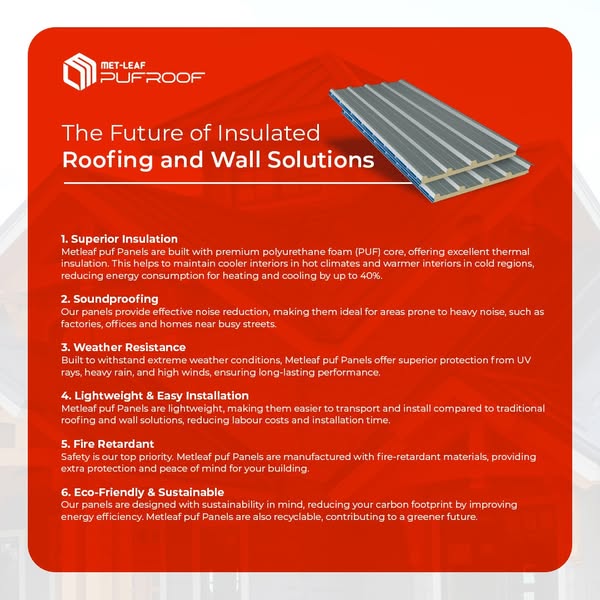 MET-LEAF
PUFROOF

The Future of Insulated
Roofing and Wall Solutions

1. Superior Insulation
Metleaf puf Panels are built with premium polyurethane foam (PUF) core, offering excellent thermal insulation. This helps to maintain cooler interiors in hot climates and warmer interiors in cold regions, reducing energy consumption for heating and cooling by up to 40%.

2. Soundproofing
Our panels provide effective noise reduction, making them ideal for areas prone to heavy noise, such as factories, offices and homes near busy streets.

3. Weather Resistance
Built to withstand extreme weather conditions, Metleaf puf Panels offer superior protection from UV rays, heavy rain, and high winds, ensuring long-lasting performance.

4. Lightweight & Easy Installation
Metleaf puf Panels are lightweight, making them easier to transport and install compared to traditional roofing and wall solutions, reducing labour costs and installation time.

5. Fire Retardant
Safety is our top priority. Metleaf puf Panels are manufactured with fire-retardant materials, providing extra protection and peace of mind for your building.

6. Eco-Friendly & Sustainable
Our panels are designed with sustainability in mind, reducing your carbon footprint by improving energy efficiency. Metleaf puf Panels are also recyclable, contributing to a greener future.